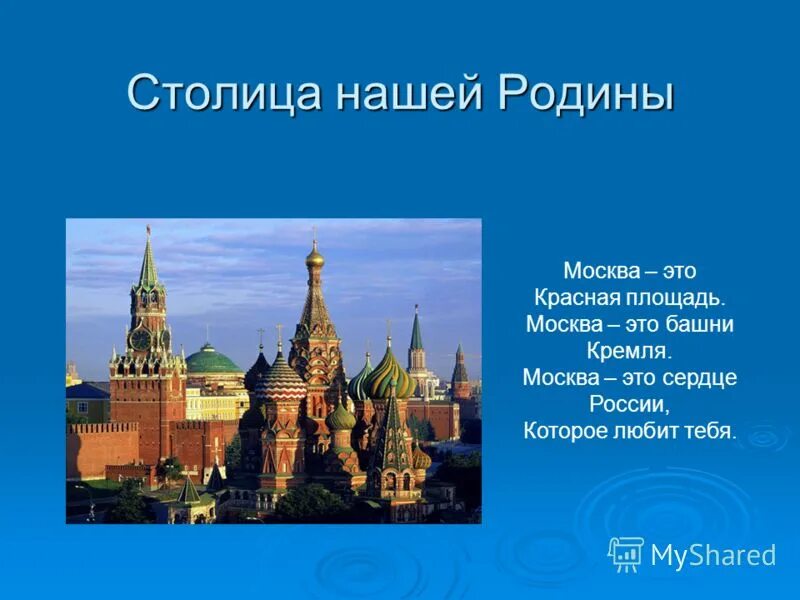 Столица нашей Родины

Москва – это
Красная площадь.
Москва – это башни
Кремля.
Москва – это сердце
России,
Которое любит тебя.

MyShared